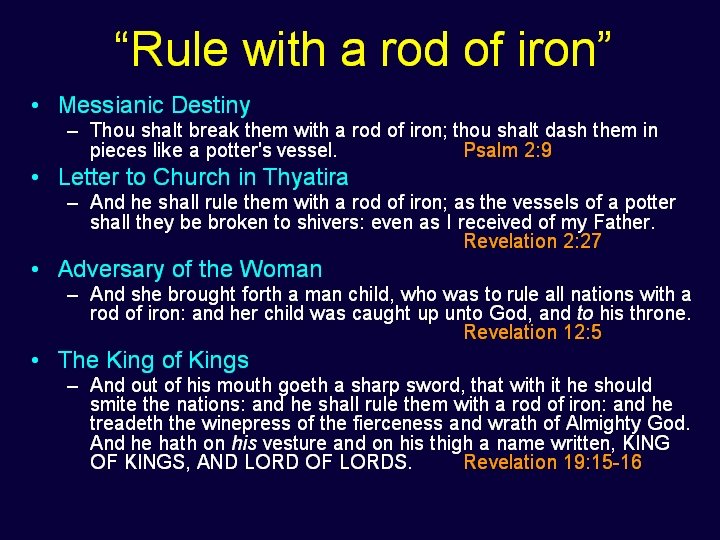 “Rule with a rod of iron”

• Messianic Destiny
 – Thou shalt break them with a rod of iron; thou shalt dash them in pieces like a potter's vessel. Psalm 2:9
• Letter to Church in Thyatira
 – And he shall rule them with a rod of iron; as the vessels of a potter shall they be broken to shivers: even as I received of my Father. Revelation 2:27
• Adversary of the Woman
 – And she brought forth a man child, who was to rule all nations with a rod of iron: and her child was caught up unto God, and to his throne. Revelation 12:5
• The King of Kings
 – And out of his mouth goeth a sharp sword, that with it he should smite the nations: and he shall rule them with a rod of iron: and he treadeth the winepress of the fierceness and wrath of Almighty God. And he hath on his vesture and on his thigh a name written, KING OF KINGS, AND LORD OF LORDS. Revelation 19:15-16